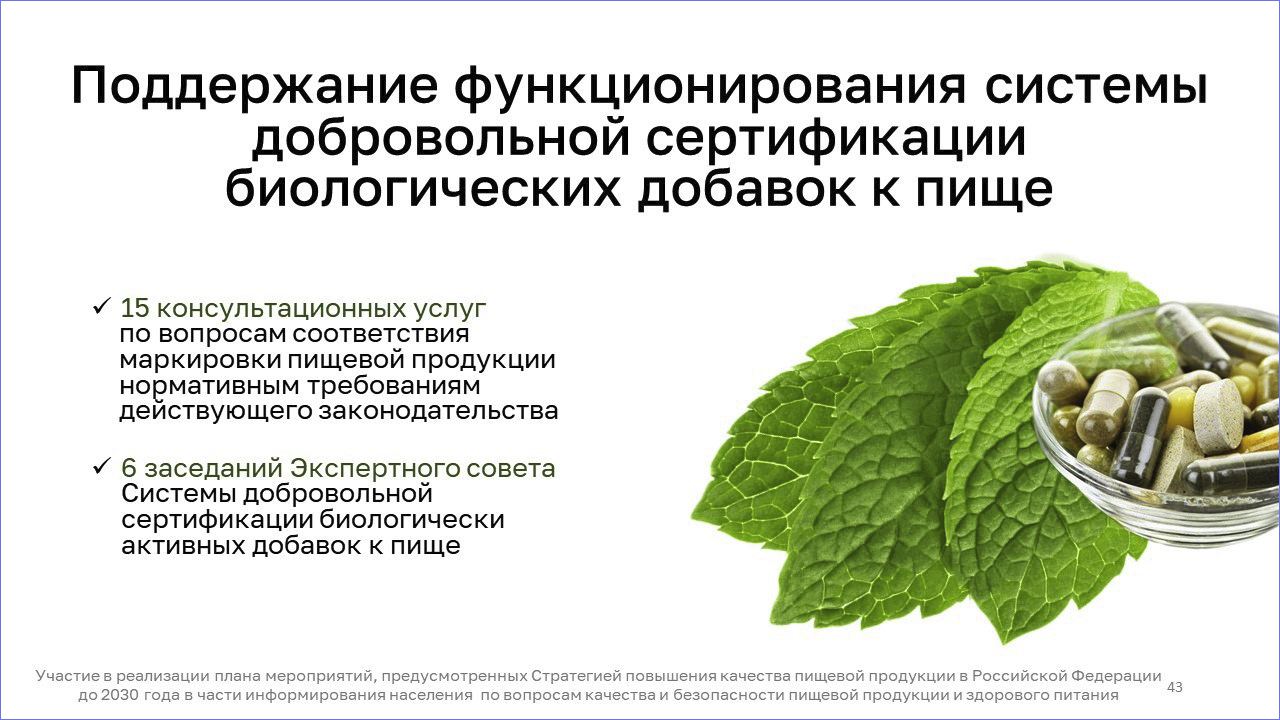 Поддержание функционирования системы добровольной сертификации биологических добавок к пище

✓ 15 консультационных услуг по вопросам соответствия маркировки пищевой продукции нормативным требованиям действующего законодательства

✓ 6 заседаний Экспертного совета Системы добровольной сертификации биологически активных добавок к пище

Участие в реализации плана мероприятий, предусмотренных Стратегией повышения качества пищевой продукции в Российской Федерации до 2030 года в части информирования населения по вопросам качества и безопасности пищевой продукции и здорового питания

43